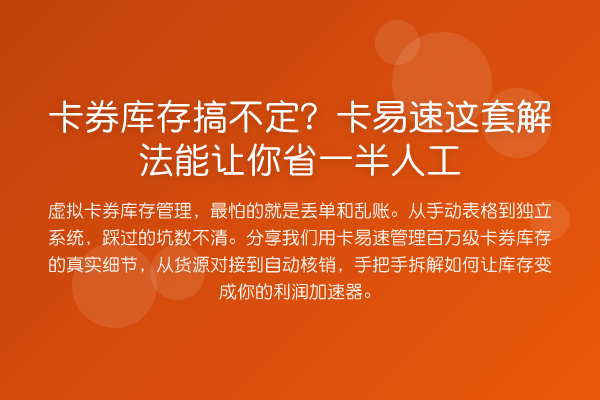 卡券库存搞不定？卡易速这套解法能让你省一半人工

虚拟卡券库存管理，最怕的就是丢单和乱账。从手动表格到独立系统，踩过的坑数不清。分享我们用卡易速管理百万级卡券库存的真实细节，从货源对接到自动核销，手把手拆解如何让库存变成你的利润加速器。